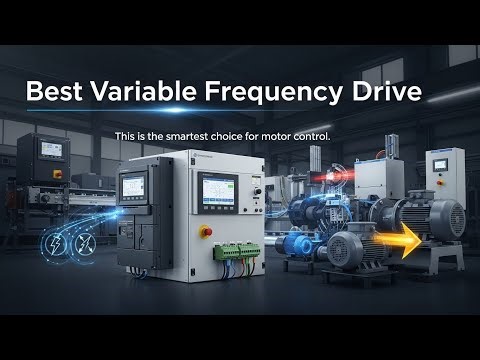 Best Variable Frequency Drive

This is the smartest choice for motor control.